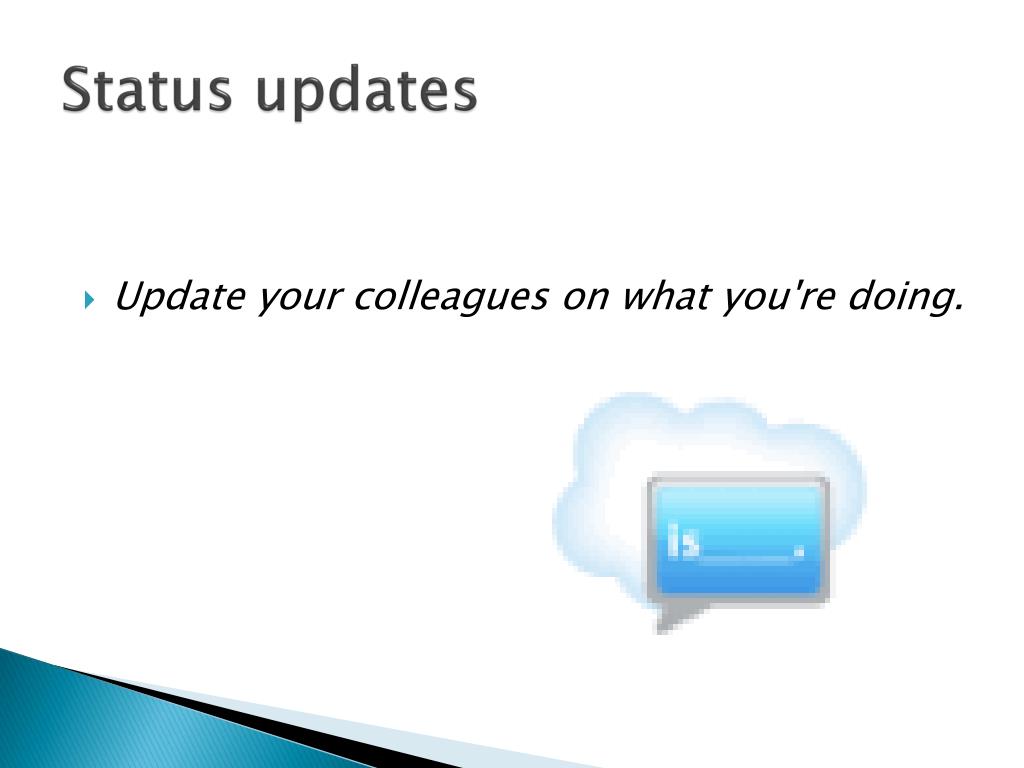 Status updates

Update your colleagues on what you're doing.

Is____.